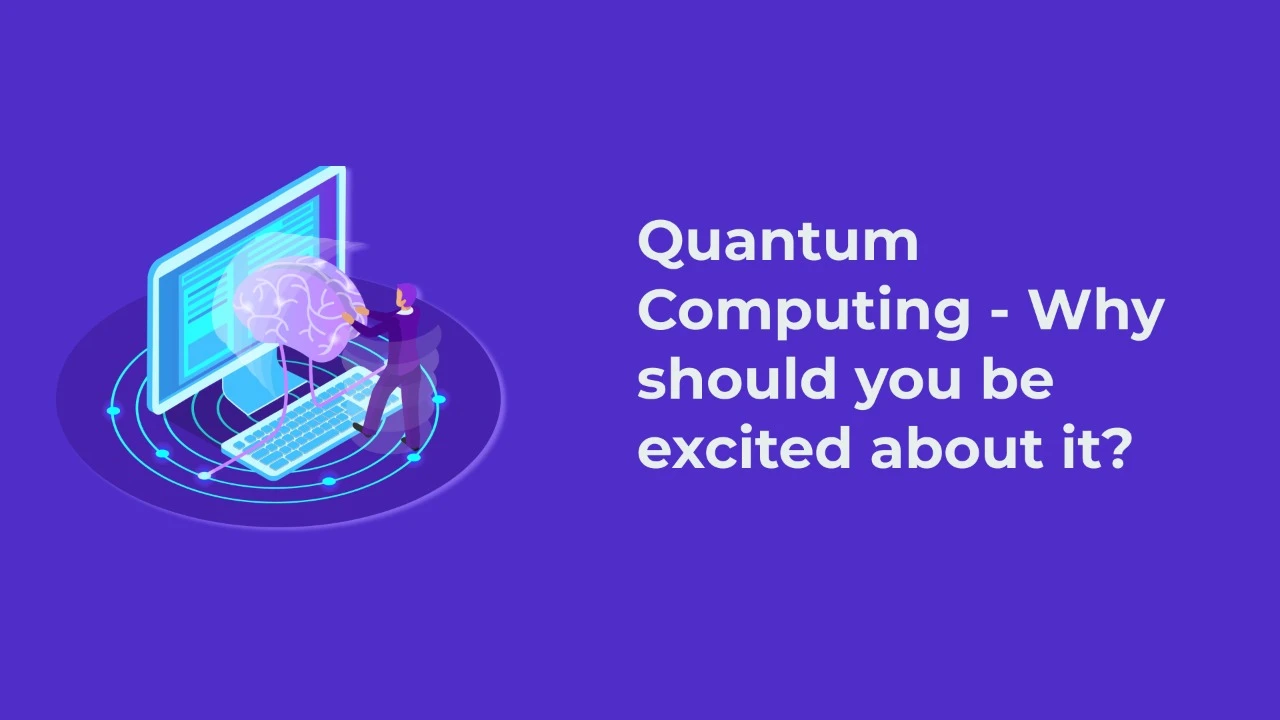 Quantum Computing - Why should you be excited about it?